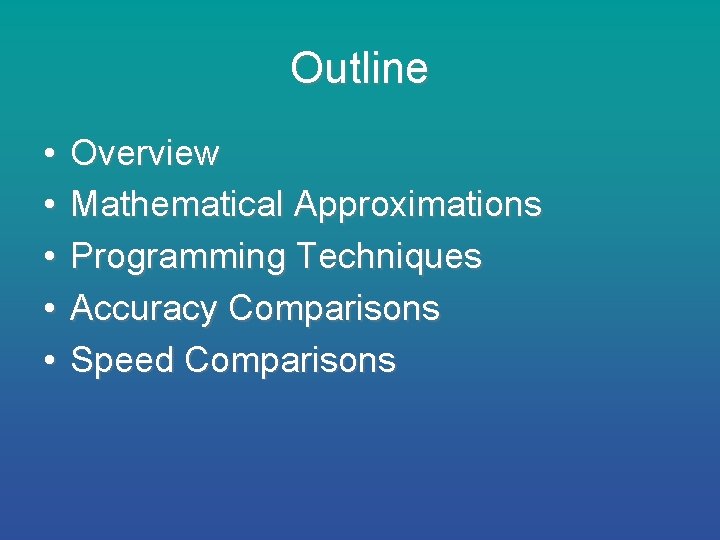 Outline

• Overview
• Mathematical Approximations
• Programming Techniques
• Accuracy Comparisons
• Speed Comparisons